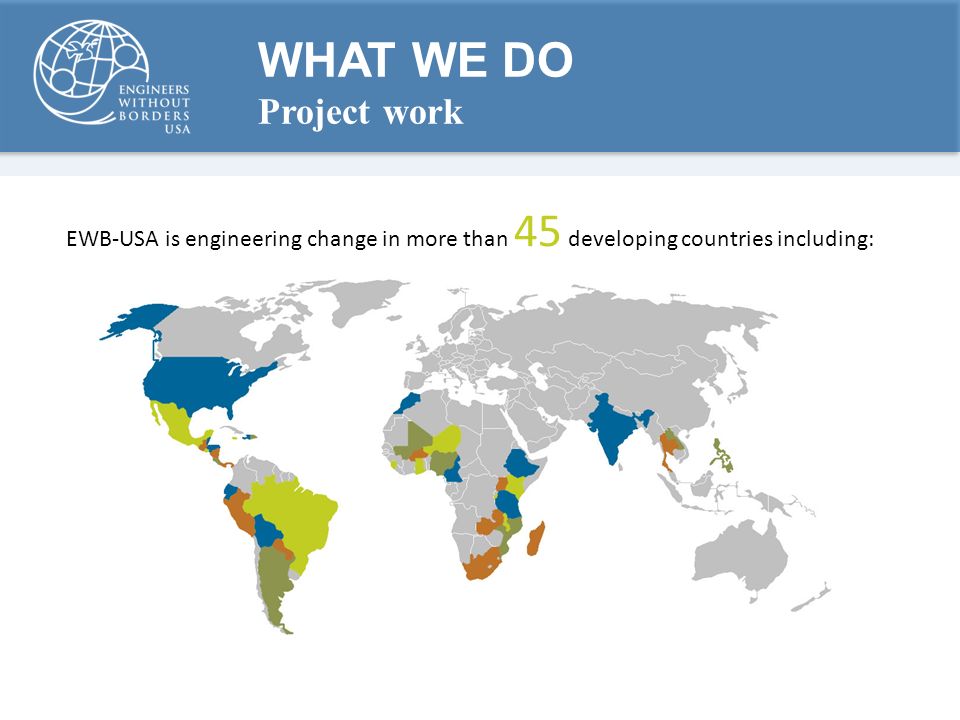 ENGINEERS WITHOUT BORDERS USA

WHAT WE DO
Project work

EWB-USA is engineering change in more than 45 developing countries including: